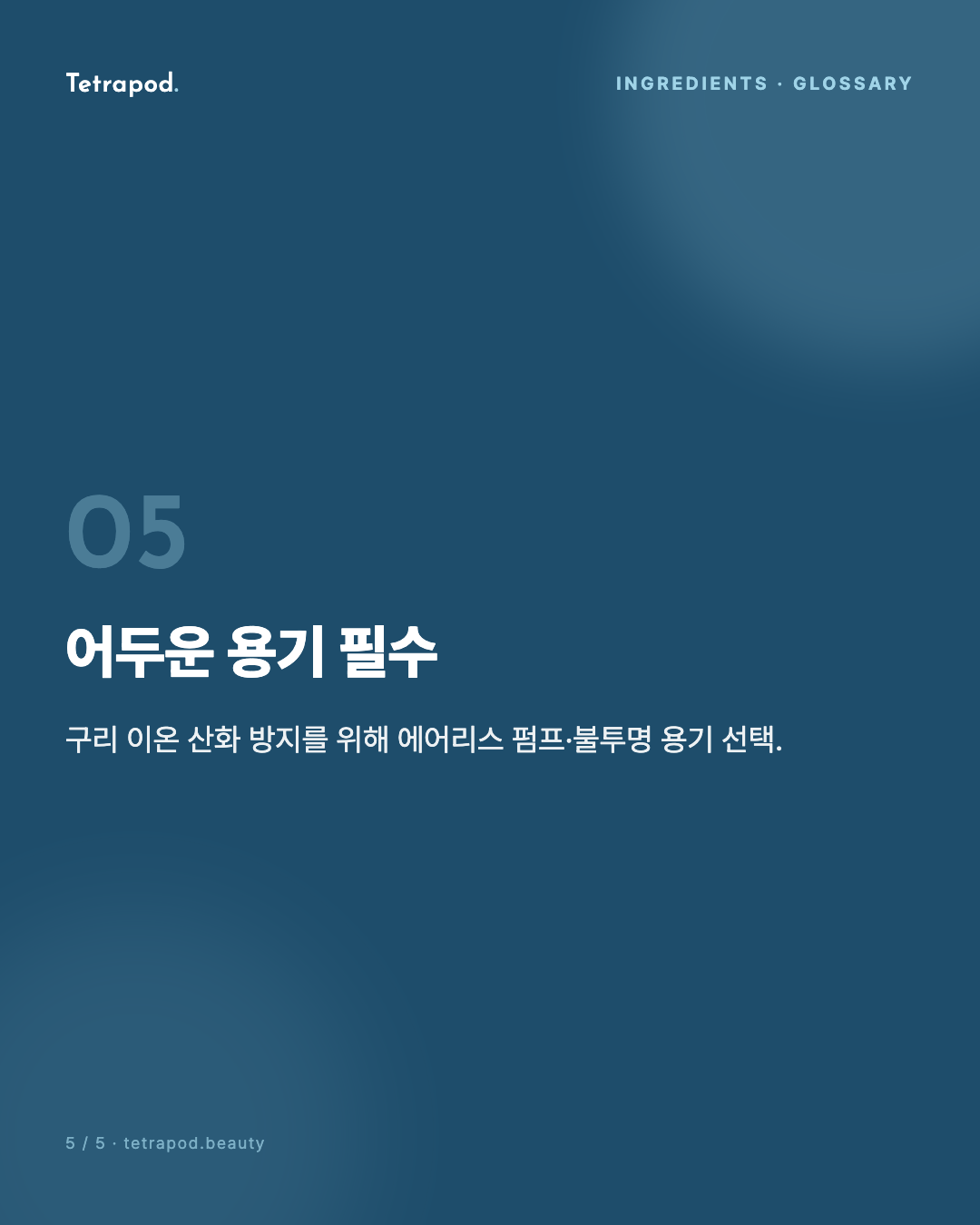 Tetrapod.

INGREDIENTS · GLOSSARY

05

어두운 용기 필수

구리 이온 산화 방지를 위해 에어리스 펌프·불투명 용기 선택.

5 / 5 · tetrapod.beauty